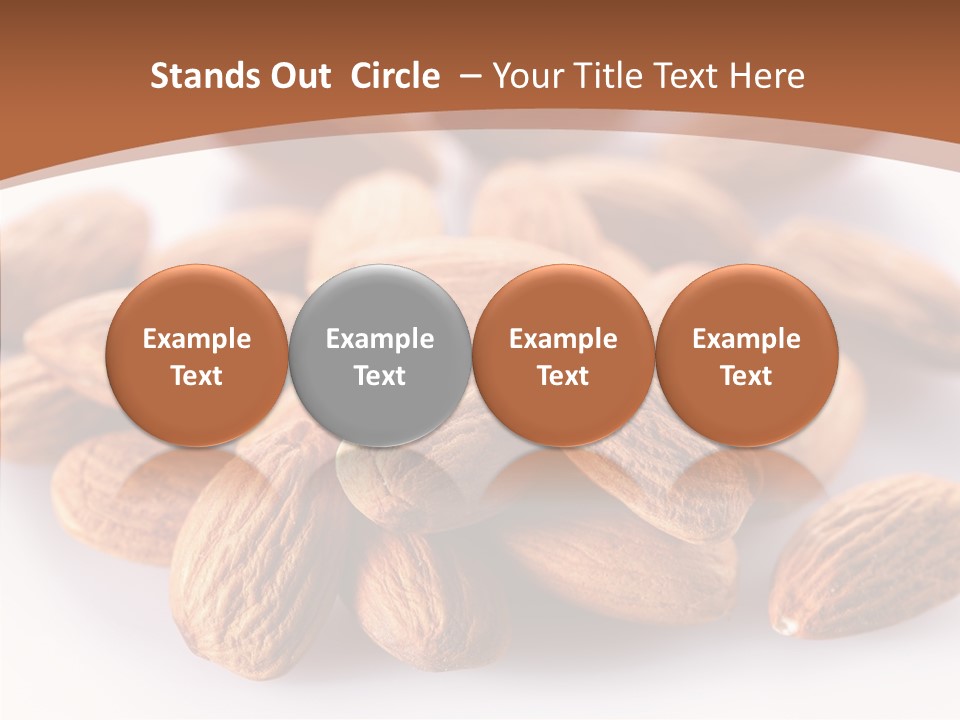 Stands Out Circle – Your Title Text Here

Example Text

Example Text

Example Text

Example Text